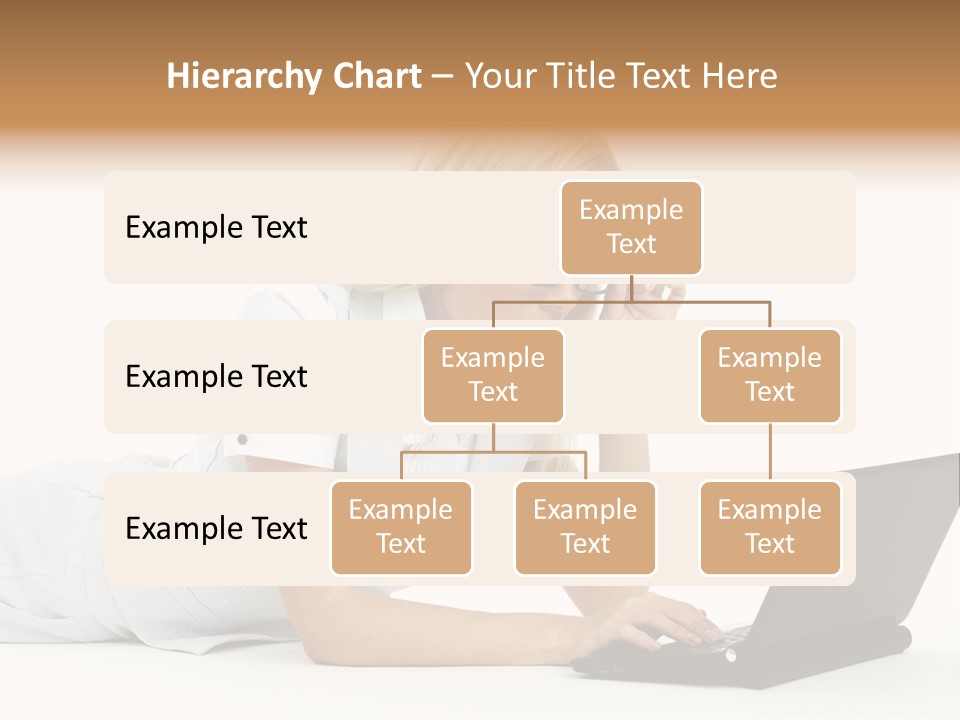 Hierarchy Chart – Your Title Text Here

Example Text

Example Text

Example Text

Example Text

Example Text

Example Text

Example Text

Example Text

Example Text